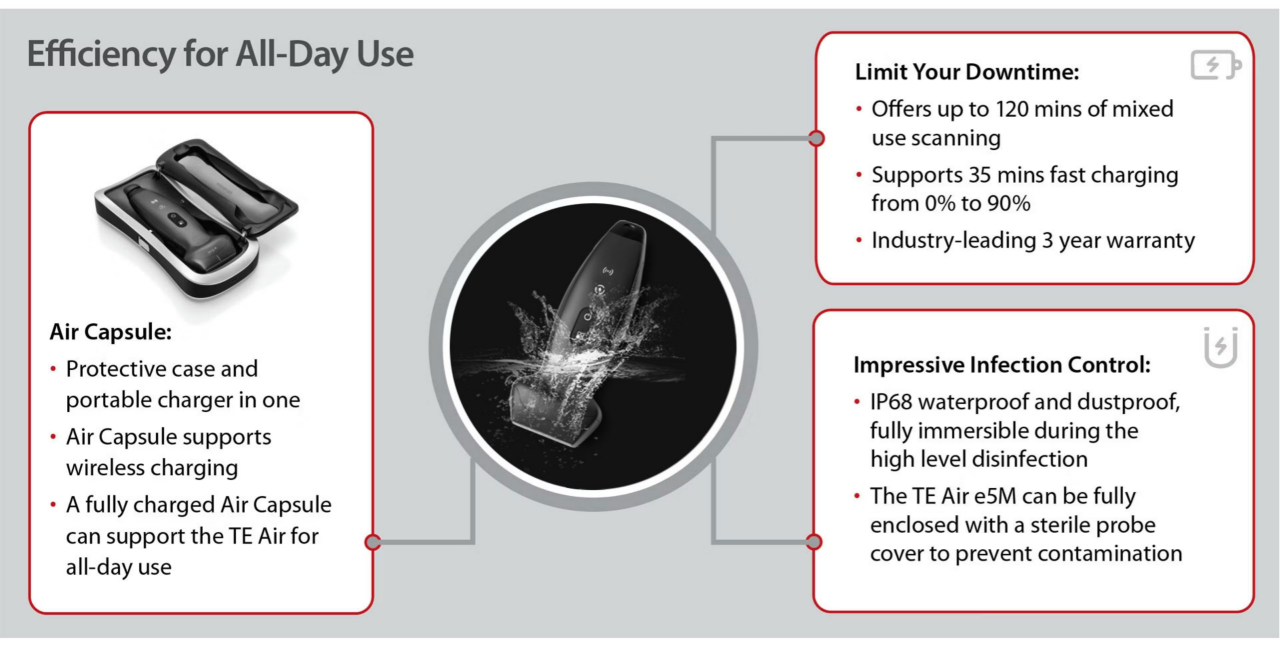 Efficiency for All-Day Use

Air Capsule:
• Protective case and portable charger in one
• Air Capsule supports wireless charging
• A fully charged Air Capsule can support the TE Air for all-day use

Limit Your Downtime:
• Offers up to 120 mins of mixed use scanning
• Supports 35 mins fast charging from 0% to 90%
• Industry-leading 3 year warranty

Impressive Infection Control:
• IP68 waterproof and dustproof, fully immersible during the high level disinfection
• The TE Air e5M can be fully enclosed with a sterile probe cover to prevent contamination